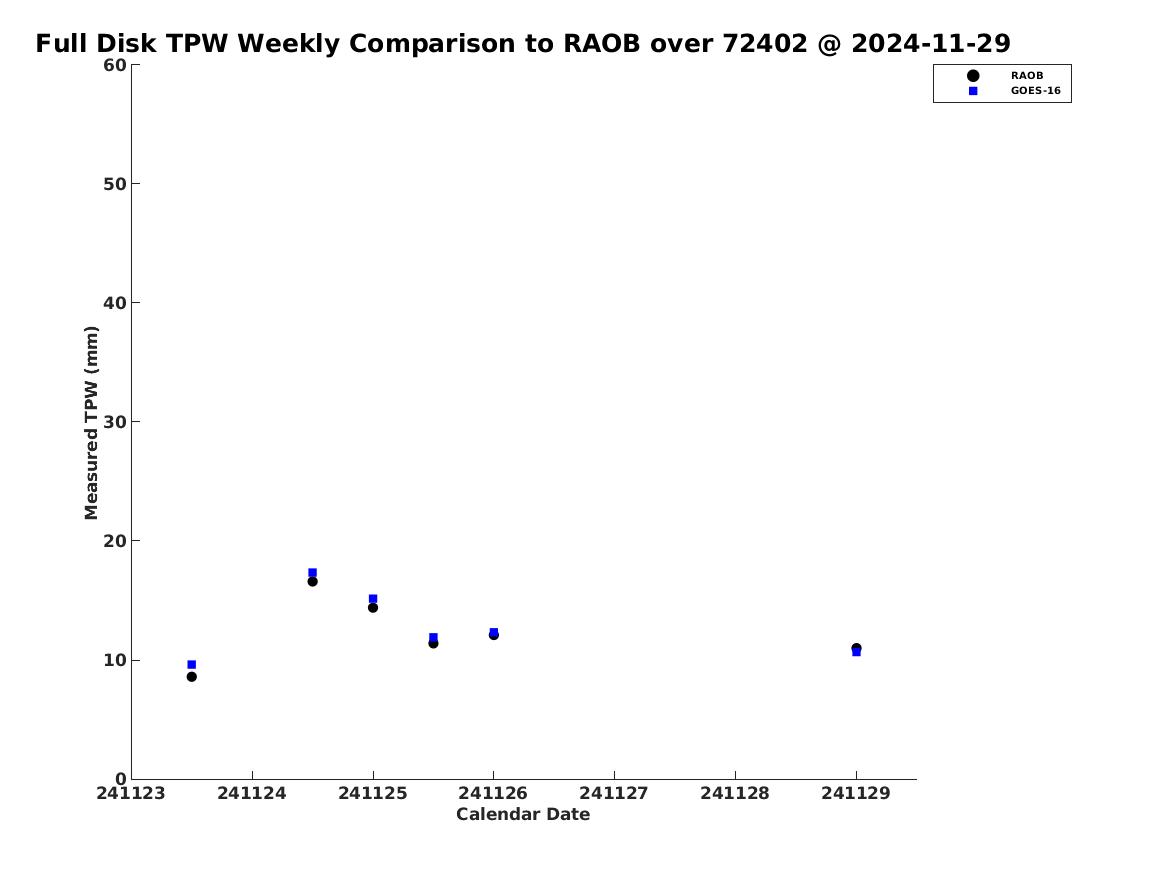 Full Disk TPW Weekly Comparison to RAOB over 72402 @ 2024-11-29

RAOB
GOES-16

Measured TPW (mm)

60
50
40
30
20
10
0

241123
241124
241125
241126
241127
241128
241129

Calendar Date